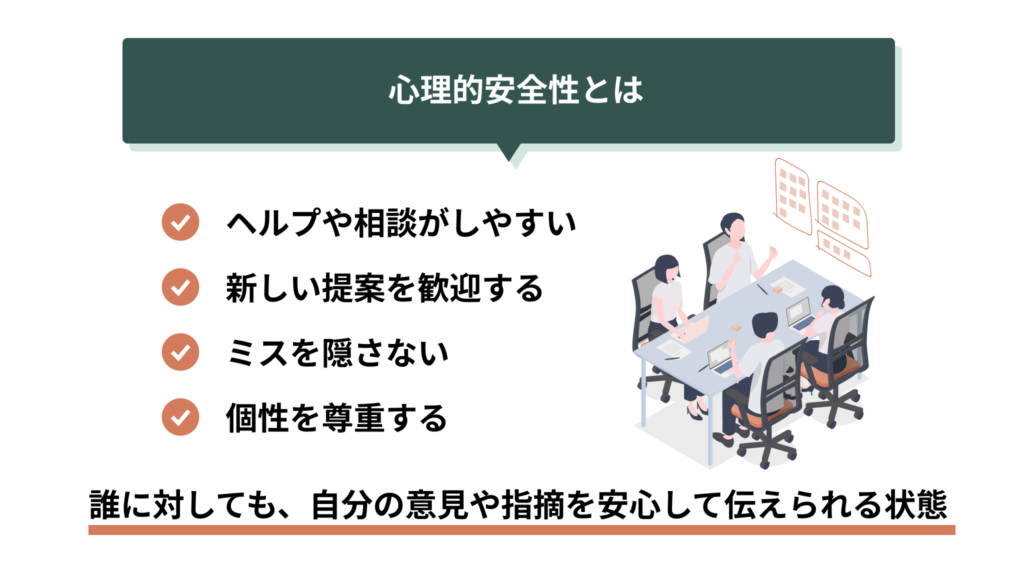 心理的安全性とは

ヘルプや相談がしやすい

新しい提案を歓迎する

ミスを隠さない

個性を尊重する

誰に対しても、自分の意見や指摘を安心して伝えられる状態